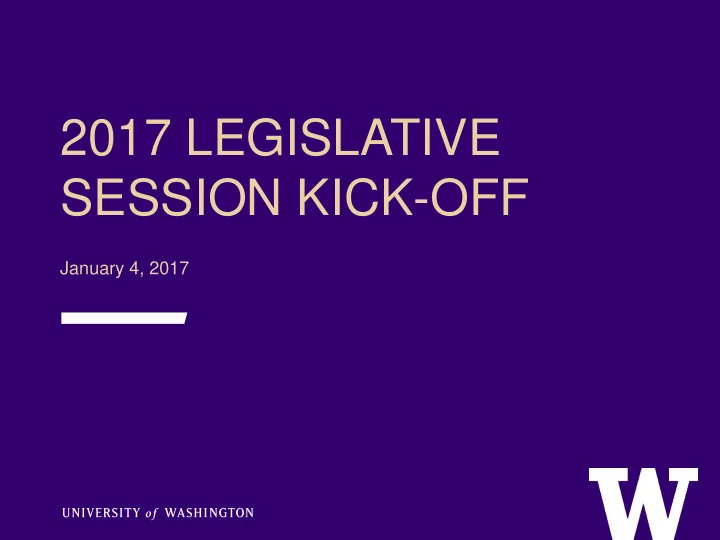 2017 LEGISLATIVE SESSION KICK-OFF

January 4, 2017

UNIVERSITY of WASHINGTON

W